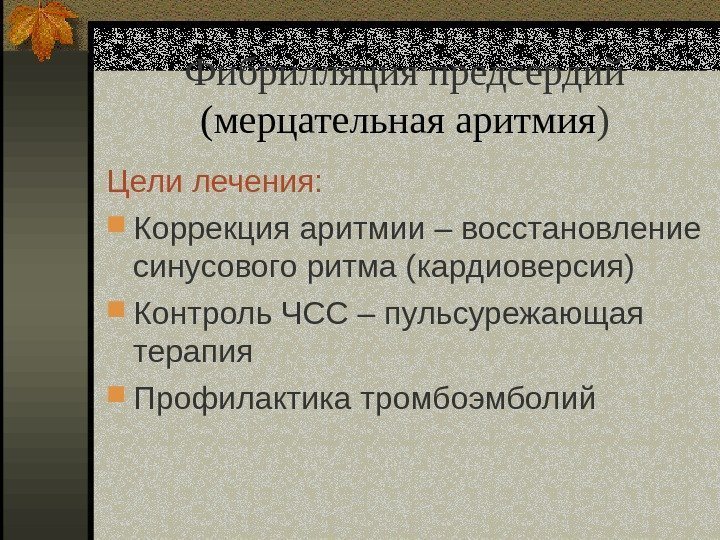 Фибрилляция предсердий
(мерцательная аритмия)

Цели лечения:

Коррекция аритмии – восстановление синусового ритма (кардиоверсия)

Контроль ЧСС – пульсурежающая терапия

Профилактика тромбоэмболий